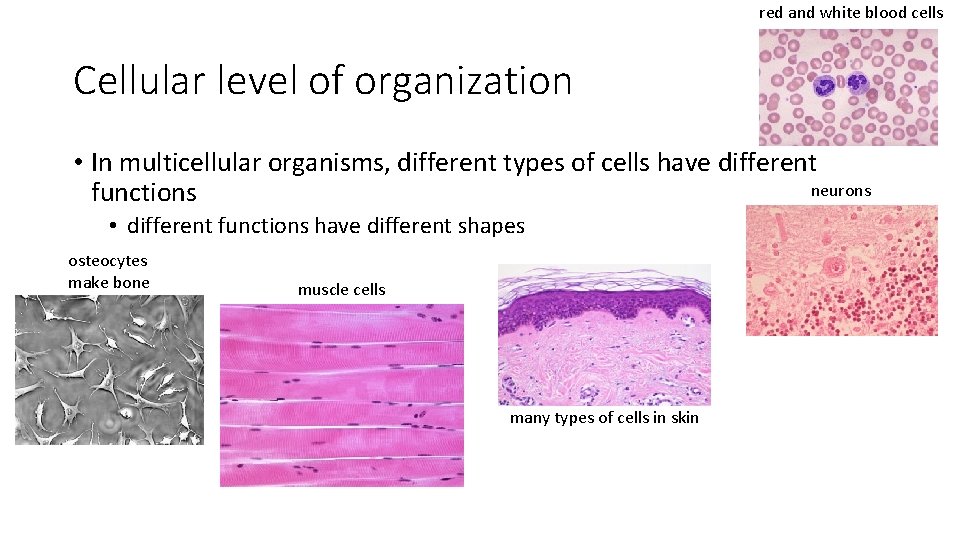 red and white blood cells

Cellular level of organization

• In multicellular organisms, different types of cells have different functions

• different functions have different shapes

neurons

osteocytes make bone

muscle cells

many types of cells in skin